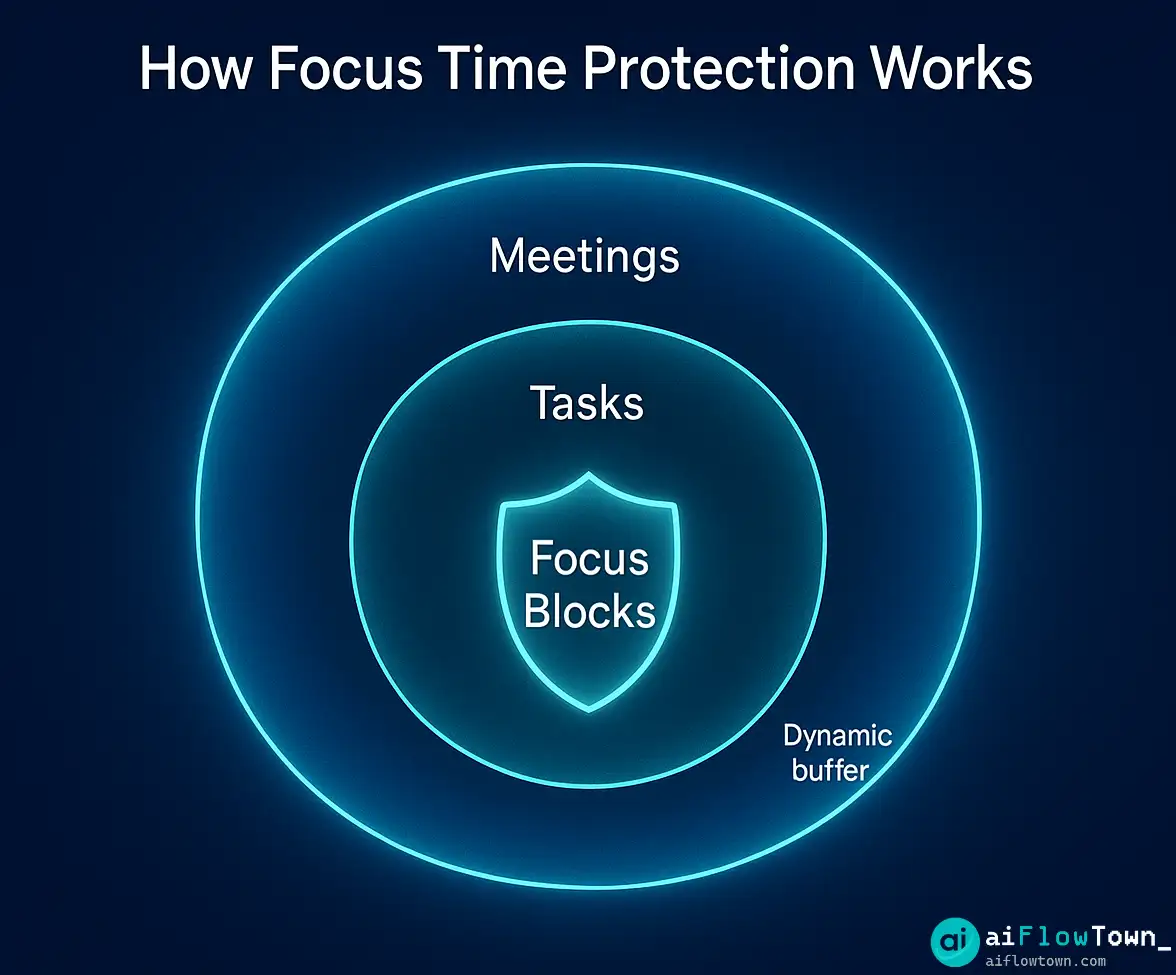 How Focus Time Protection Works

Meetings

Tasks

Focus Blocks

Dynamic buffer

ai aiFlowTown_
aiflowtown.com